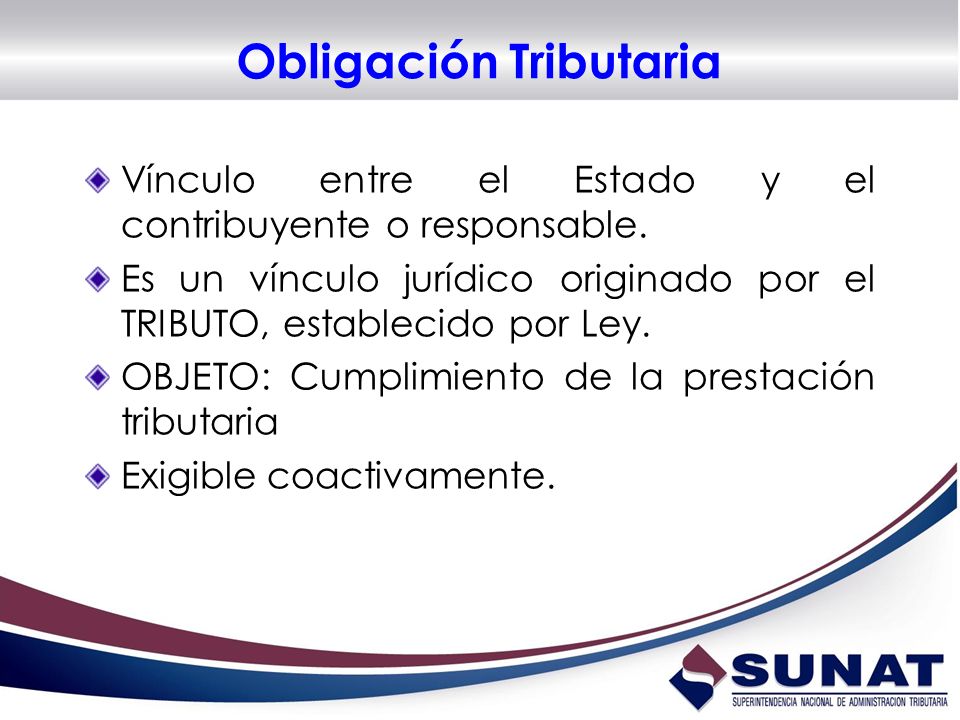 Obligación Tributaria

Vínculo entre el Estado y el contribuyente o responsable.

Es un vínculo jurídico originado por el TRIBUTO, establecido por Ley.

OBJETO: Cumplimiento de la prestación tributaria

Exigible coactivamente.

SUNAT
SUPERINTENDENCIA NACIONAL DE ADMINISTRACION TRIBUTARIA